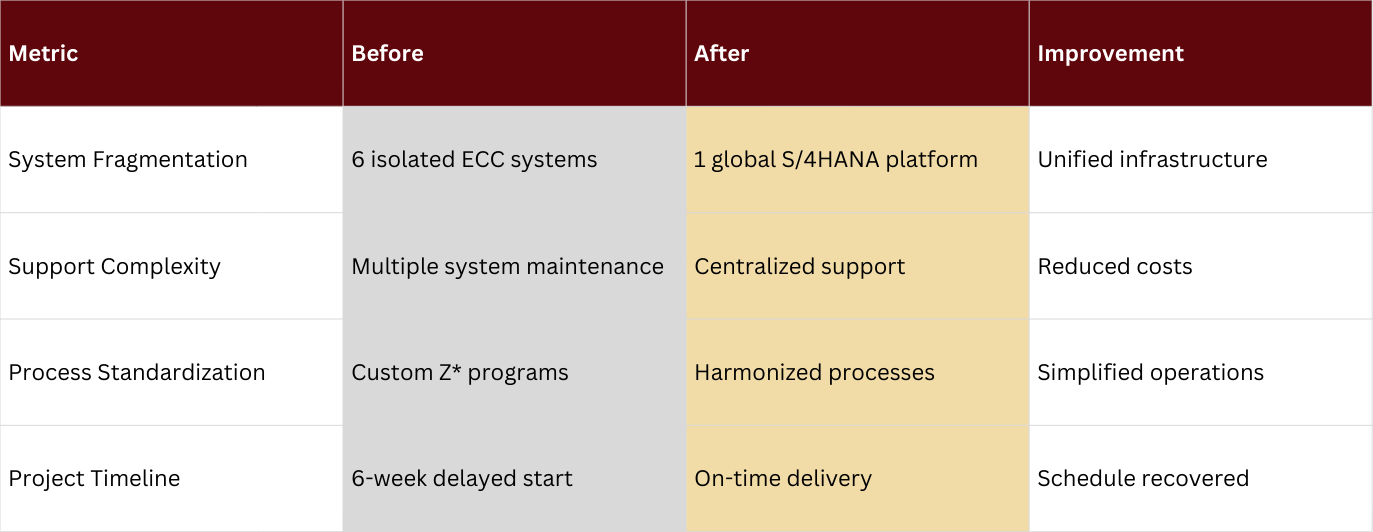 | Metric | Before | After | Improvement |
|---|---|---|---|
| System Fragmentation | 6 isolated ECC systems | 1 global S/4HANA platform | Unified infrastructure |
| Support Complexity | Multiple system maintenance | Centralized support | Reduced costs |
| Process Standardization | Custom Z* programs | Harmonized processes | Simplified operations |
| Project Timeline | 6-week delayed start | On-time delivery | Schedule recovered |